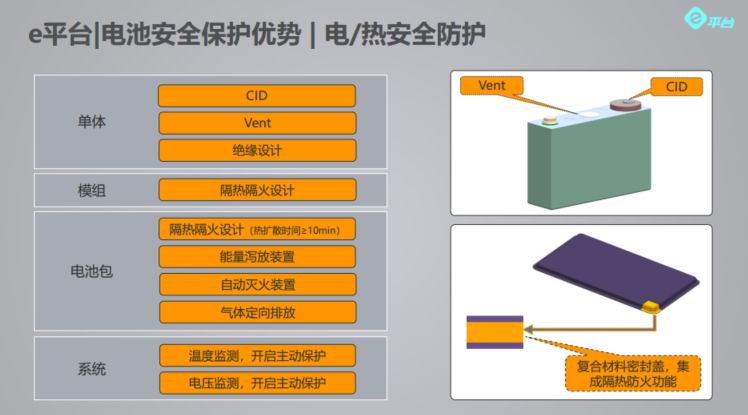 e平台|电池安全保护优势 | 电/热安全防护

e平台

单体
CID
Vent
绝缘设计

模组
隔热隔火设计

电池包
隔热隔火设计（热扩散时间≥10min）
能量泻放装置
自动灭火装置
气体定向排放

系统
温度监测，开启主动保护
电压监测，开启主动保护

Vent
CID

复合材料密封盖，集成隔热防火功能